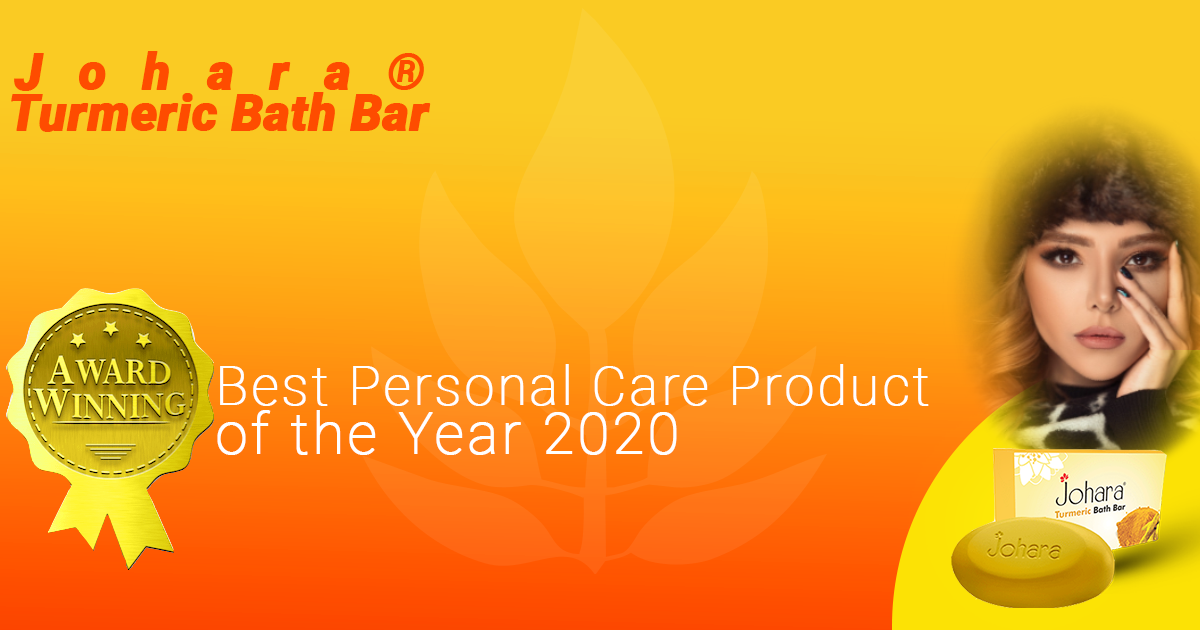 Johara®
Turmeric Bath Bar

AWARD WINNING

Best Personal Care Product of the Year 2020

Johara®
Turmeric Bath Bar

Johara